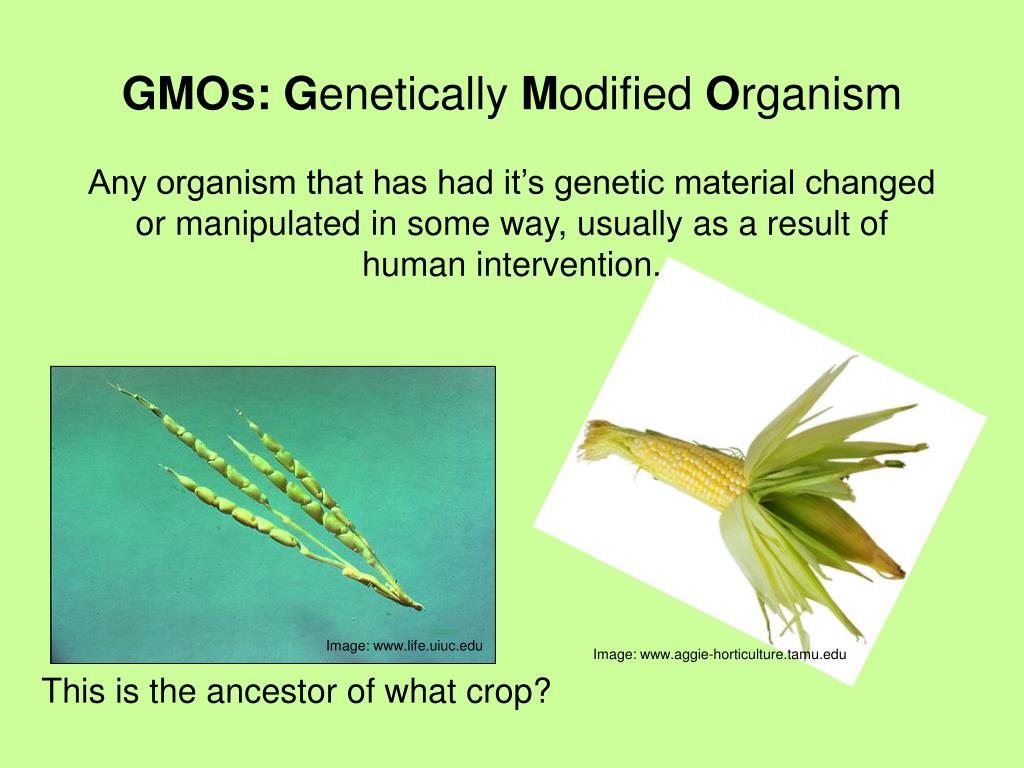 GMOs: Genetically Modified Organism

Any organism that has had it’s genetic material changed or manipulated in some way, usually as a result of human intervention.

Image: www.life.uiuc.edu

Image: www.aggie-horticulture.tamu.edu

This is the ancestor of what crop?